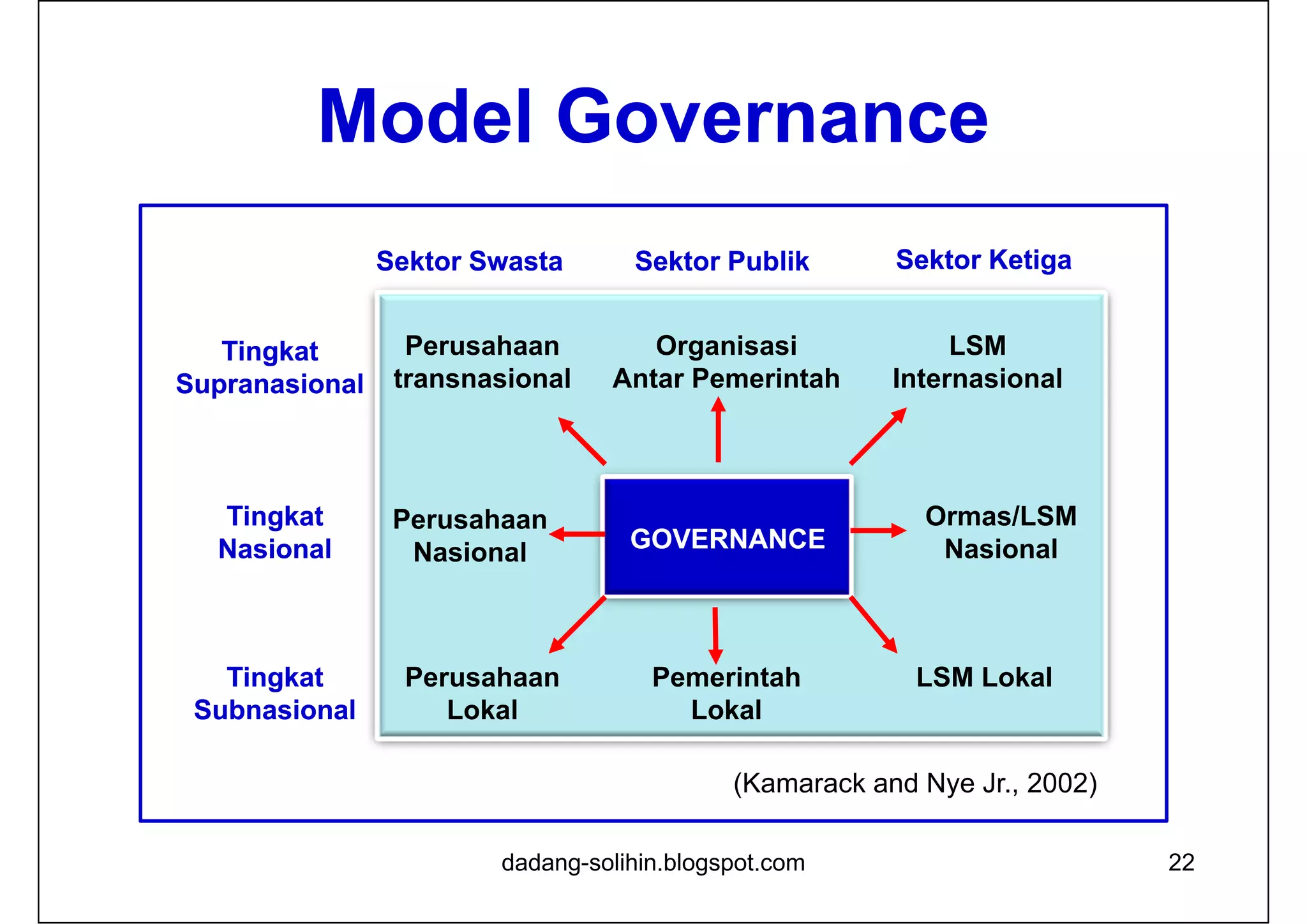 Model Governance

Sektor Swasta

Sektor Publik

Sektor Ketiga

Tingkat Supranasional

Perusahaan transnasional

Organisasi Antar Pemerintah

LSM Internasional

Tingkat Nasional

Perusahaan Nasional

GOVERNANCE

Ormas/LSM Nasional

Tingkat Subnasional

Perusahaan Lokal

Pemerintah Lokal

LSM Lokal

(Kamarack and Nye Jr., 2002)

dadang-solihin.blogspot.com

22